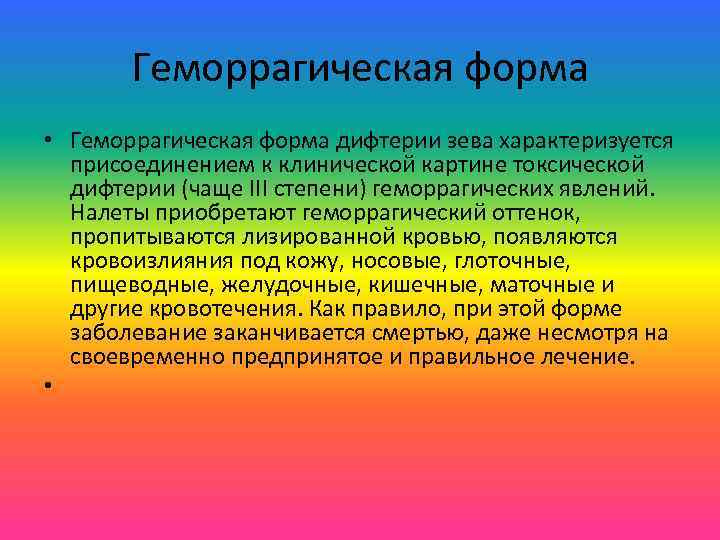 Геморрагическая форма

• Геморрагическая форма дифтерии зева характеризуется присоединением к клинической картине токсической дифтерии (чаще III степени) геморрагических явлений. Налеты приобретают геморрагический оттенок, пропитываются лизированной кровью, появляются кровоизлияния под кожу, носовые, глоточные, пищеводные, желудочные, кишечные, маточные и другие кровотечения. Как правило, при этой форме заболевание заканчивается смертью, даже несмотря на своевременно предпринятое и правильное лечение.

•